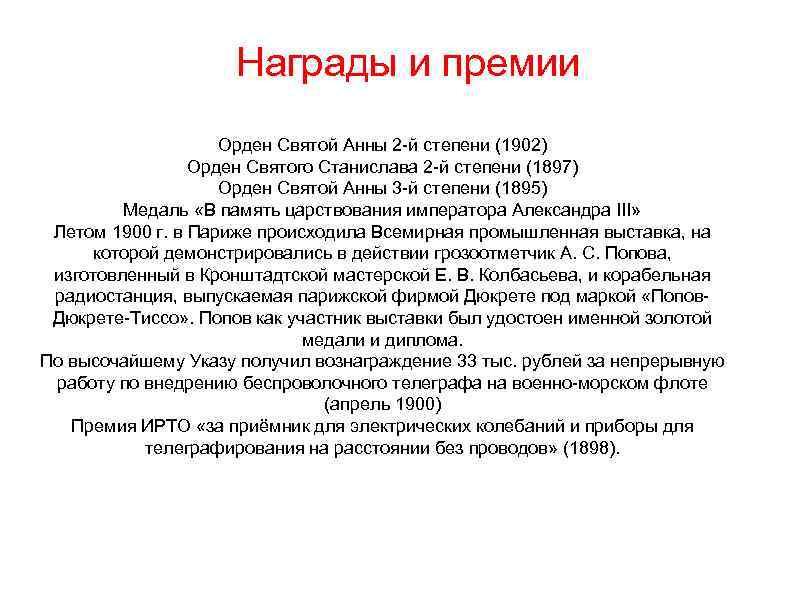 Награды и премии

Орден Святой Анны 2-й степени (1902)
Орден Святого Станислава 2-й степени (1897)
Орден Святой Анны 3-й степени (1895)
Медаль «В память царствования императора Александра III»
Летом 1900 г. в Париже происходила Всемирная промышленная выставка, на которой демонстрировались в действии грозоотметчик А. С. Попова, изготовленный в Кронштадтской мастерской Е. В. Колбасьева, и корабельная радиостанция, выпускаемая парижской фирмой Дюкрете под маркой «Попов-Дюкрете-Тиссо». Попов как участник выставки был удостоен именной золотой медали и диплома.
По высочайшему Указу получил вознаграждение 33 тыс. рублей за непрерывную работу по внедрению беспроволочного телеграфа на военно-морском флоте (апрель 1900)
Премия ИРТО «за приёмник для электрических колебаний и приборы для телеграфирования на расстоянии без проводов» (1898).